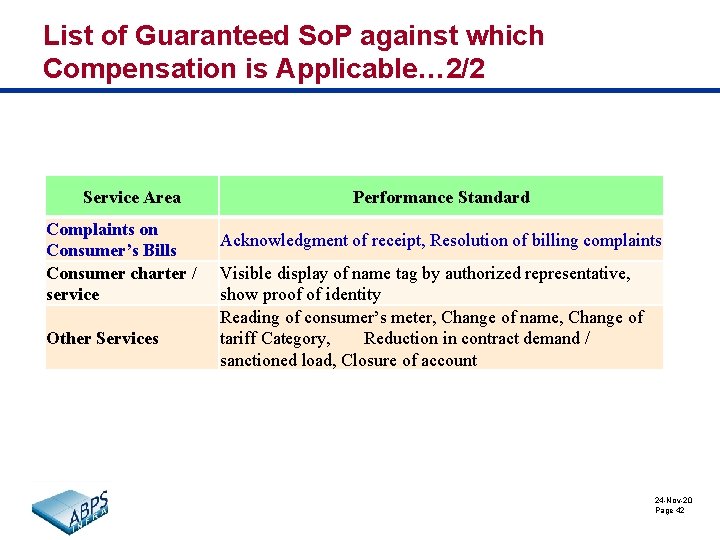 List of Guaranteed SoP against which Compensation is Applicable…2/2

| Service Area | Performance Standard |
|---|---|
| Complaints on Consumer's Bills | Acknowledgment of receipt, Resolution of billing complaints |
| Consumer charter / service | Visible display of name tag by authorized representative, show proof of identity |
| Other Services | Reading of consumer's meter, Change of name, Change of tariff Category, Reduction in contract demand / sanctioned load, Closure of account |

ABPS INFRA

24-Nov-20
Page 42